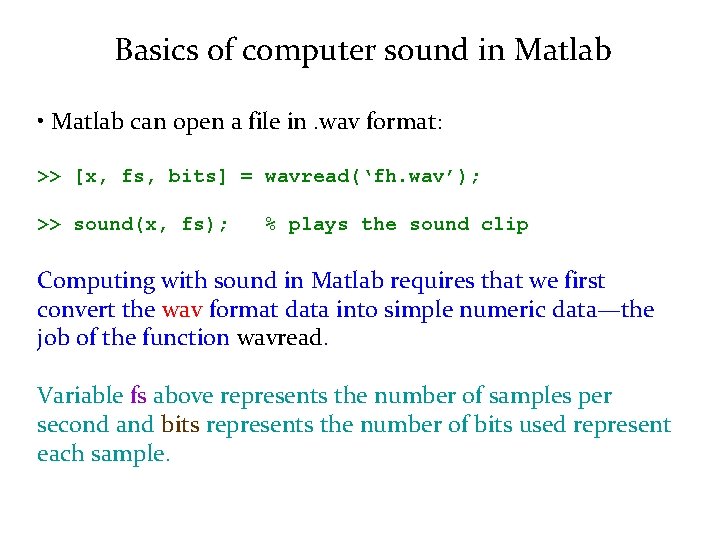 Basics of computer sound in Matlab

• Matlab can open a file in .wav format:

>> [x, fs, bits] = wavread('fh.wav');

>> sound(x, fs);   % plays the sound clip

Computing with sound in Matlab requires that we first convert the wav format data into simple numeric data—the job of the function wavread.

Variable fs above represents the number of samples per second and bits represents the number of bits used represent each sample.